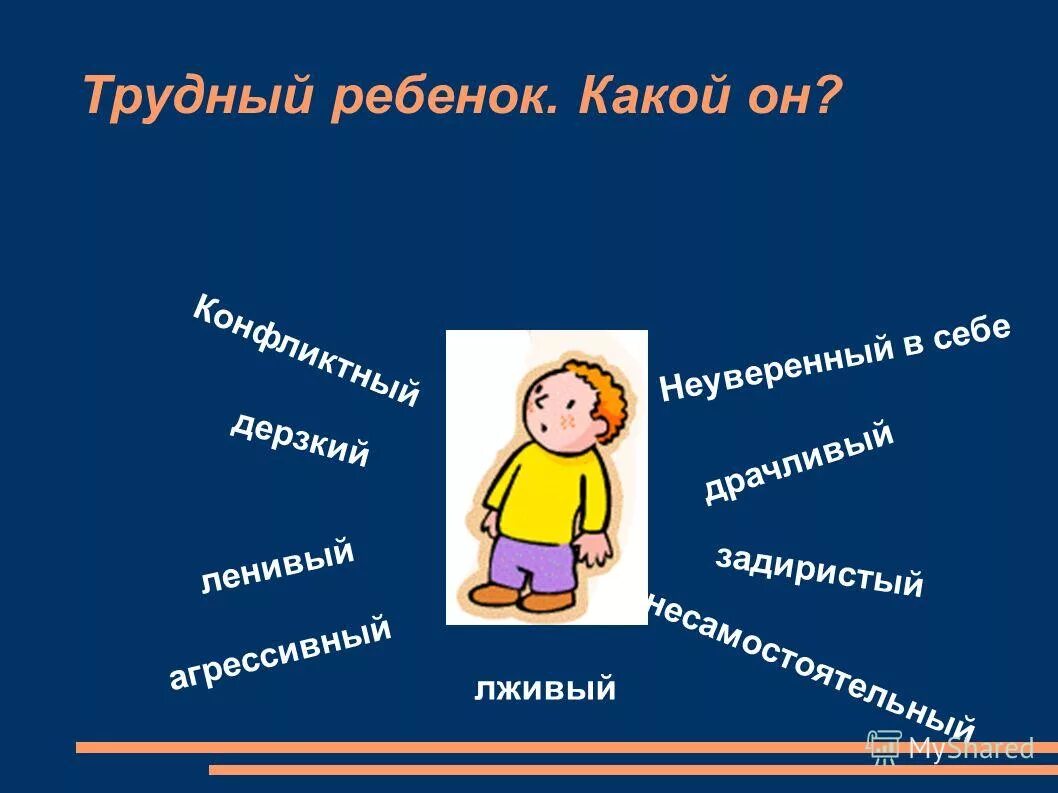 Трудный ребенок. Какой он?

Конфликтный

дерзкий

ленивый

агрессивный

лживый

Неуверенный в себе

драчливый

задиристый

несамостоятельный

MyShared